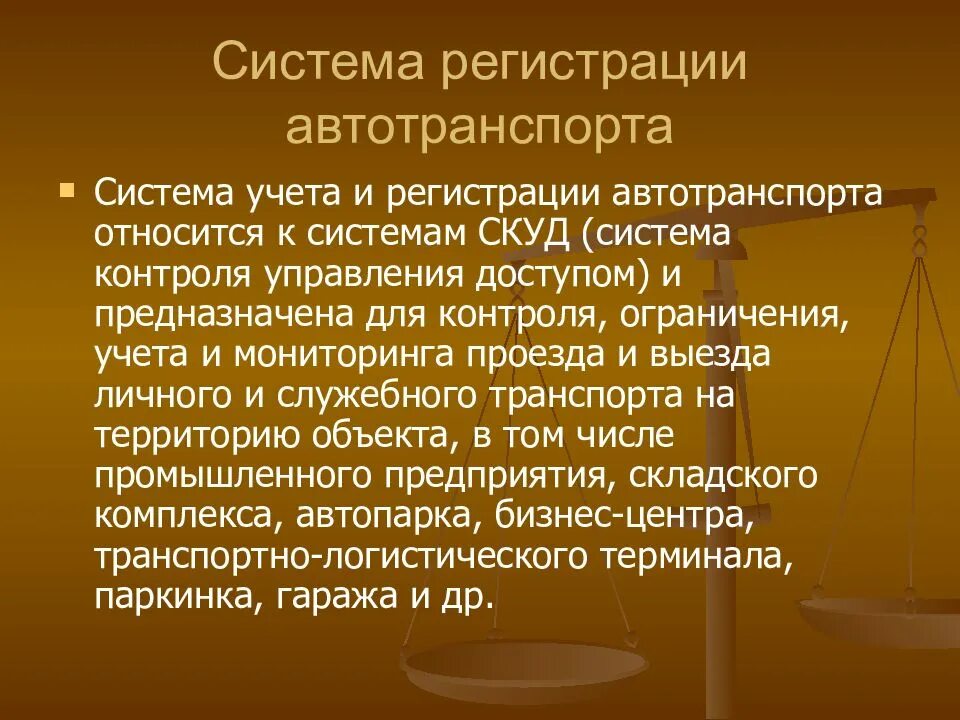 Система регистрации автотранспорта

Система учета и регистрации автотранспорта относится к системам СКУД (система контроля управления доступом) и предназначена для контроля, ограничения, учета и мониторинга проезда и выезда личного и служебного транспорта на территорию объекта, в том числе промышленного предприятия, складского комплекса, автопарка, бизнес-центра, транспортно-логистического терминала, паркинка, гаража и др.